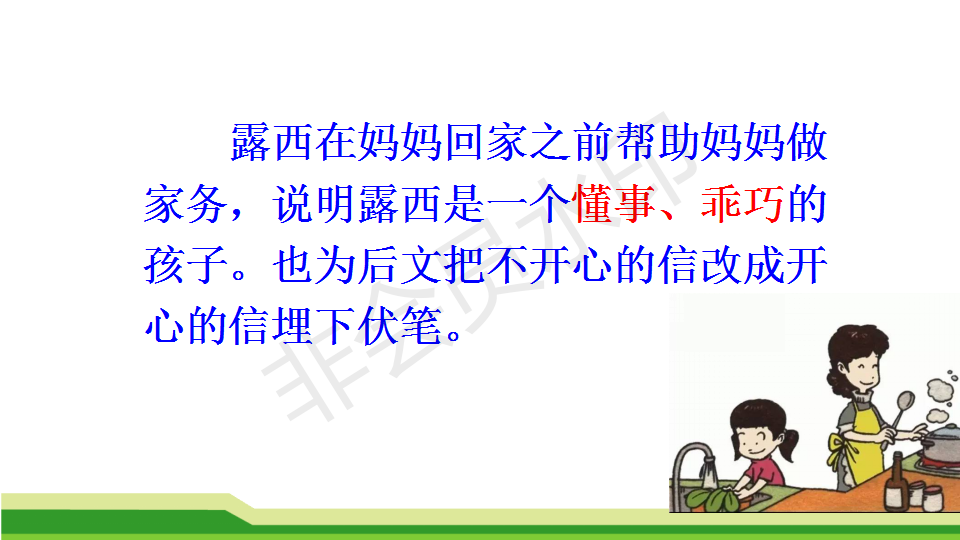 露西在妈妈回家之前帮助妈妈做家务，说明露西是一个懂事、乖巧的孩子。也为后文把不开心的信改成开心的信埋下伏笔。

非会员水印